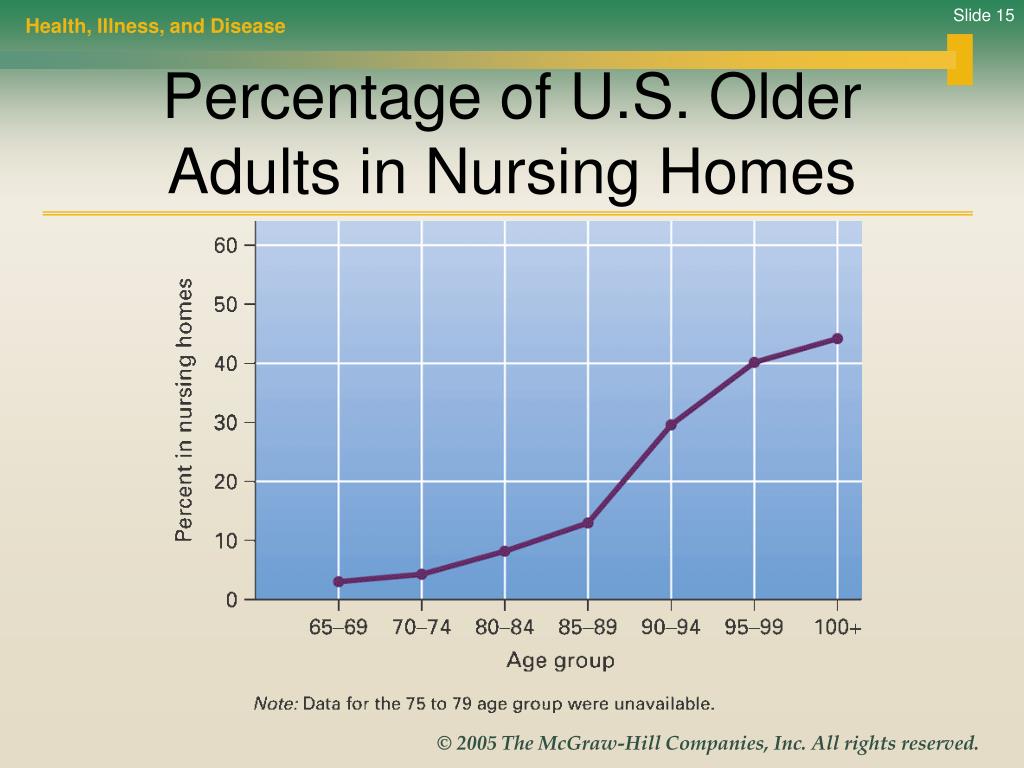 Health, Illness, and Disease

Slide 15

Percentage of U.S. Older Adults in Nursing Homes

Percent in nursing homes

60
50
40
30
20
10
0

65–69 70–74 80–84 85–89 90–94 95–99 100+

Age group

Note: Data for the 75 to 79 age group were unavailable.

© 2005 The McGraw-Hill Companies, Inc. All rights reserved.